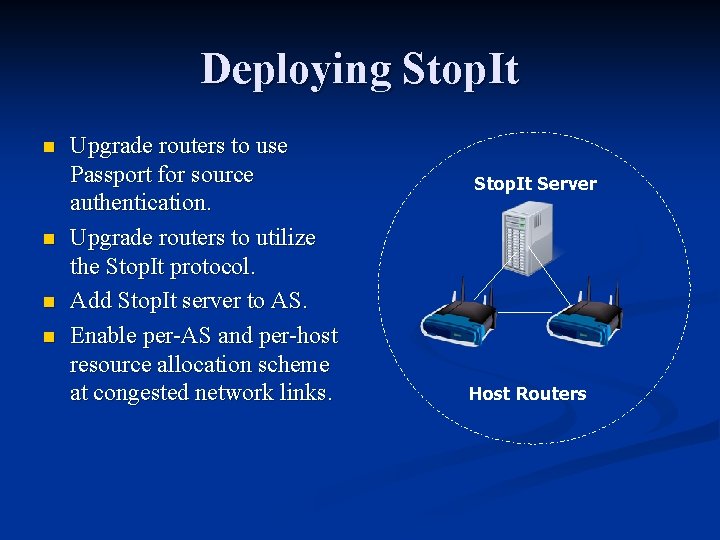 Deploying StopIt

- Upgrade routers to use Passport for source authentication.
- Upgrade routers to utilize the StopIt protocol.
- Add StopIt server to AS.
- Enable per-AS and per-host resource allocation scheme at congested network links.

StopIt Server

Host Routers